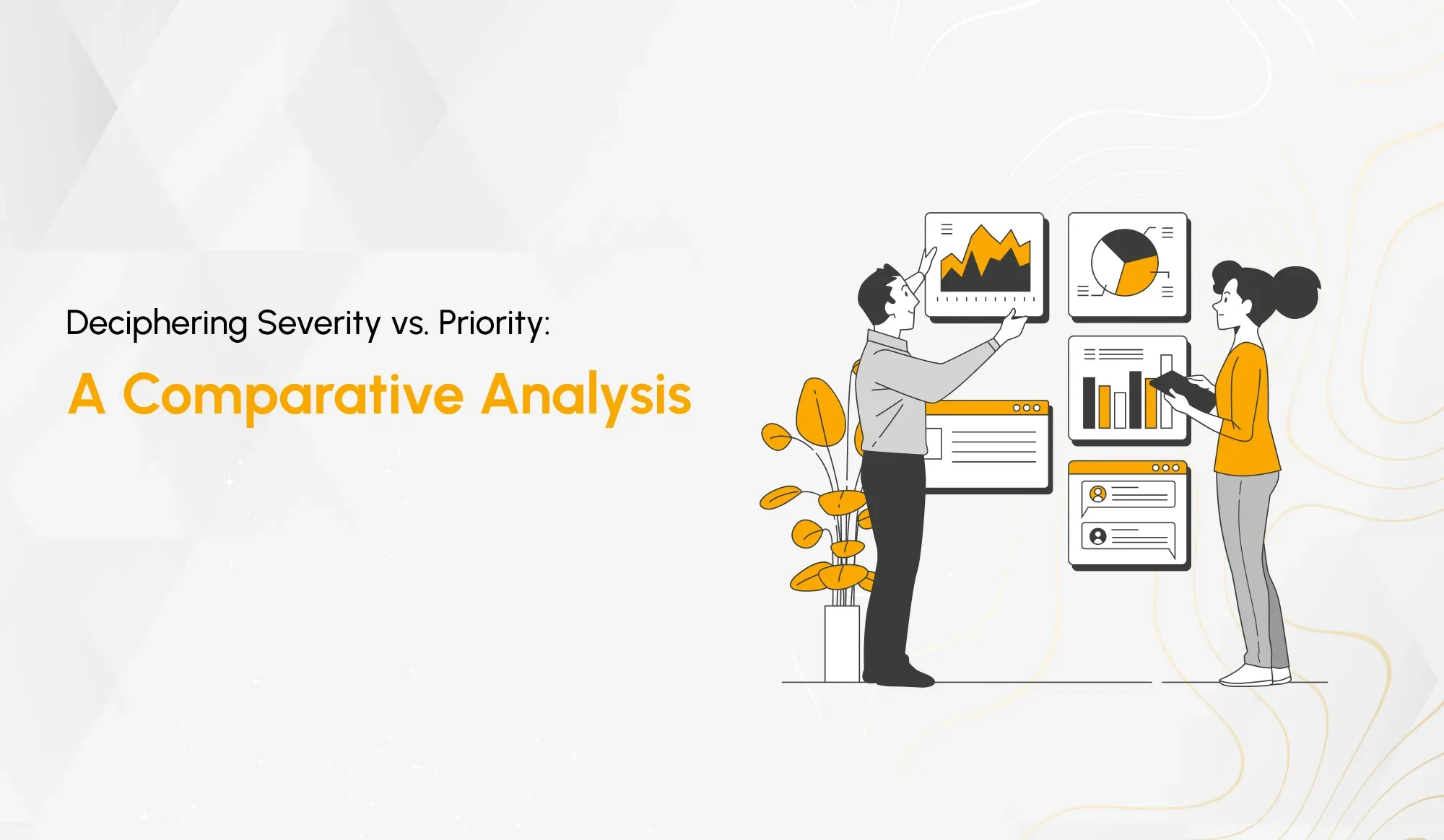 Deciphering Severity vs. Priority:

A Comparative Analysis